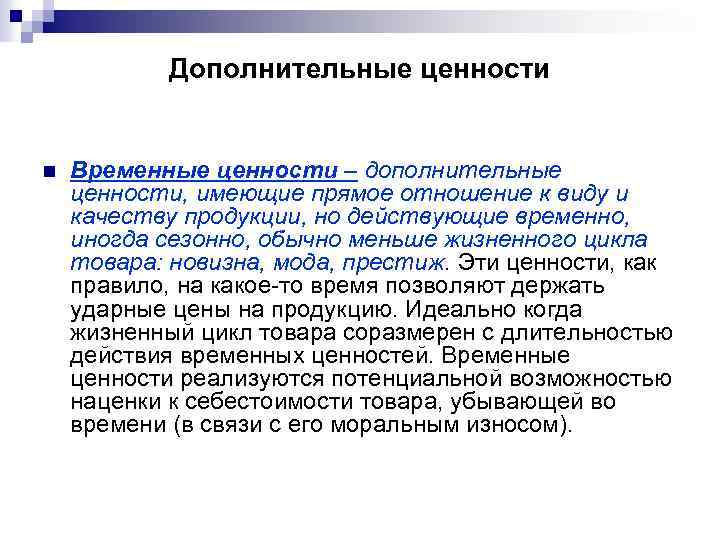 Дополнительные ценности

Временные ценности – дополнительные ценности, имеющие прямое отношение к виду и качеству продукции, но действующие временно, иногда сезонно, обычно меньше жизненного цикла товара: новизна, мода, престиж. Эти ценности, как правило, на какое-то время позволяют держать ударные цены на продукцию. Идеально когда жизненный цикл товара соразмерен с длительностью действия временных ценностей. Временные ценности реализуются потенциальной возможностью наценки к себестоимости товара, убывающей во времени (в связи с его моральным износом).